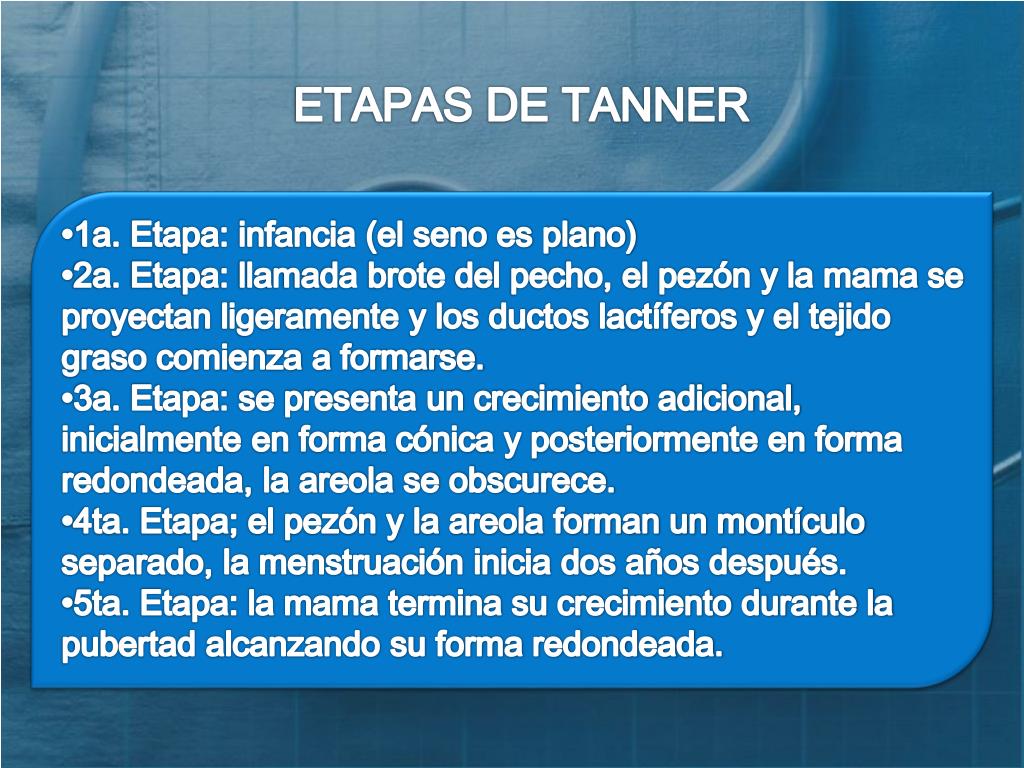 ETAPAS DE TANNER

•1a. Etapa: infancia (el seno es plano)
•2a. Etapa: llamada brote del pecho, el pezón y la mama se proyectan ligeramente y los ductos lactíferos y el tejido graso comienza a formarse.
•3a. Etapa: se presenta un crecimiento adicional, inicialmente en forma cónica y posteriormente en forma redondeada, la areola se obscurece.
•4ta. Etapa; el pezón y la areola forman un montículo separado, la menstruación inicia dos años después.
•5ta. Etapa: la mama termina su crecimiento durante la pubertad alcanzando su forma redondeada.